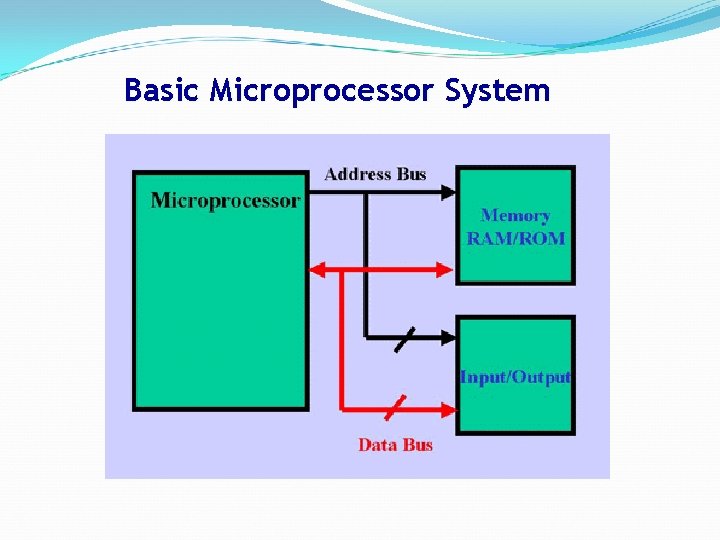 Basic Microprocessor System

Microprocessor

Address Bus

Memory RAM/ROM

Input/Output

Data Bus